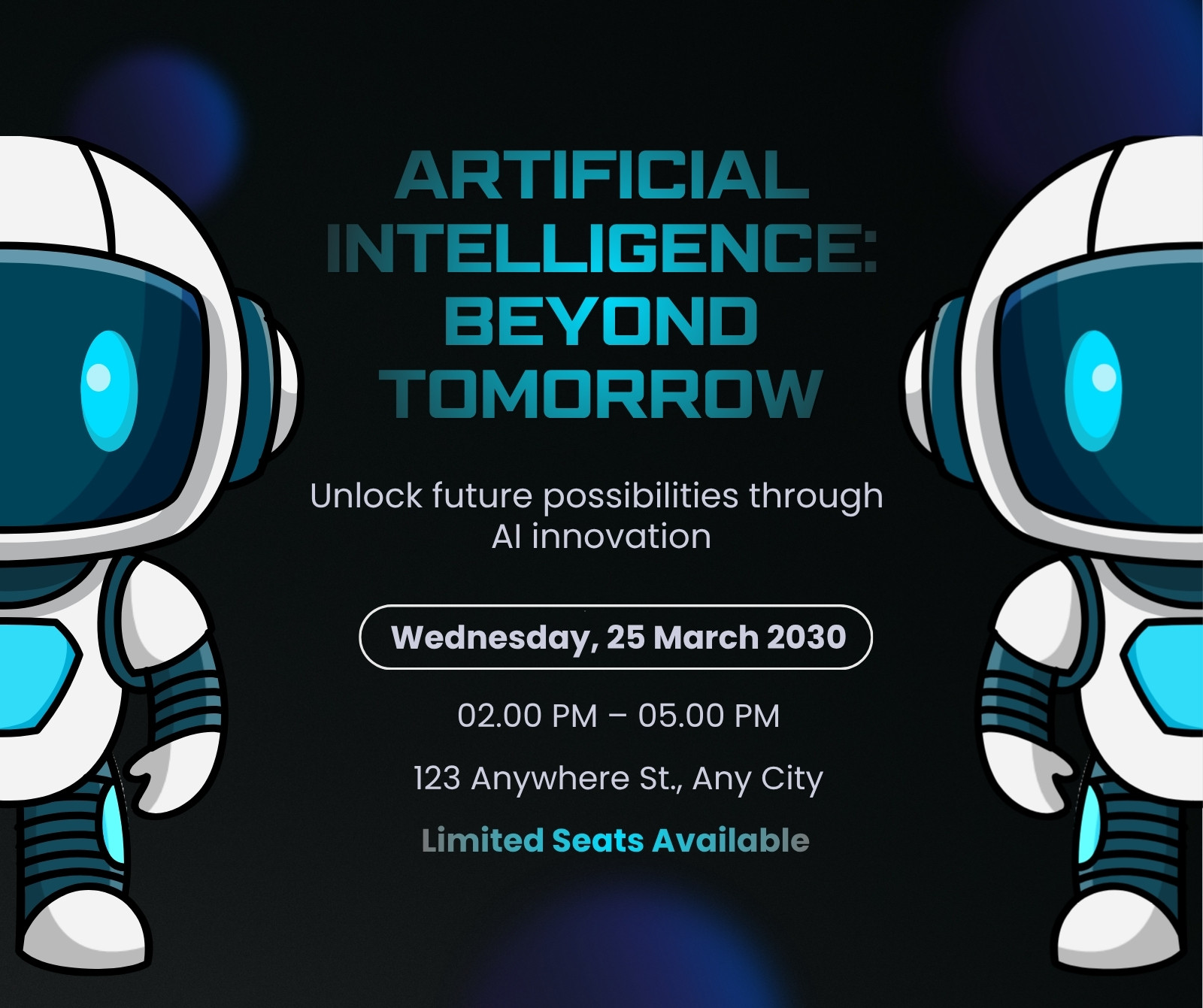 ARTIFICIAL INTELLIGENCE: BEYOND TOMORROW

Unlock future possibilities through AI innovation

Wednesday, 25 March 2030

02.00 PM – 05.00 PM

123 Anywhere St., Any City

Limited Seats Available